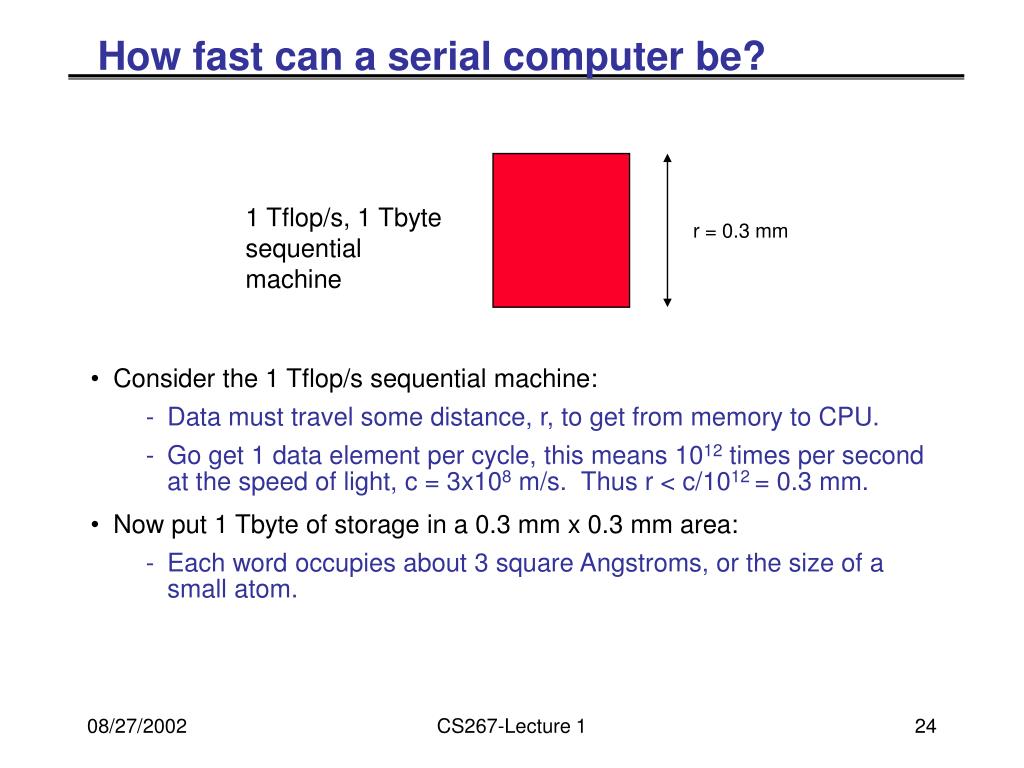 How fast can a serial computer be?

1 Tflop/s, 1 Tbyte sequential machine

r = 0.3 mm

• Consider the 1 Tflop/s sequential machine:
- Data must travel some distance, r, to get from memory to CPU.
- Go get 1 data element per cycle, this means $10^{12}$ times per second at the speed of light, c = $3x10^8$ m/s. Thus r < c/$10^{12}$ = 0.3 mm.

• Now put 1 Tbyte of storage in a 0.3 mm x 0.3 mm area:
- Each word occupies about 3 square Angstroms, or the size of a small atom.

08/27/2002

CS267-Lecture 1

24